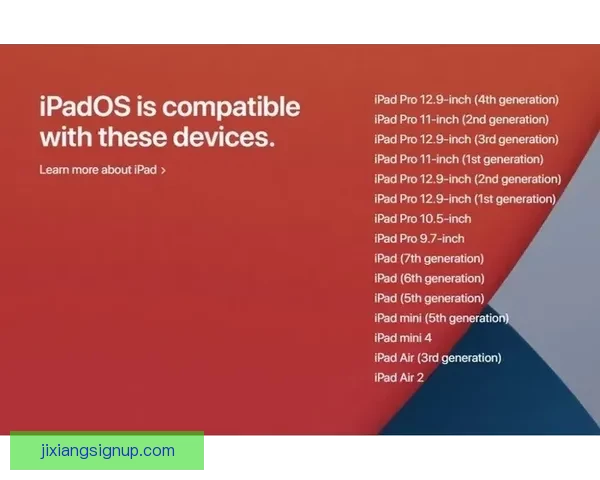 iPadOS is compatible with these devices.

Learn more about iPad >

iPad Pro 12.9-inch (4th generation)
iPad Pro 11-inch (2nd generation)
iPad Pro 12.9-inch (3rd generation)
iPad Pro 11-inch (1st generation)
iPad Pro 12.9-inch (2nd generation)
iPad Pro 12.9-inch (1st generation)
iPad Pro 10.5-inch
iPad Pro 9.7-inch
iPad (7th generation)
iPad (6th generation)
iPad (5th generation)
iPad mini (5th generation)
iPad mini 4
iPad Air (3rd generation)
iPad Air 2

jixiangsignup.com